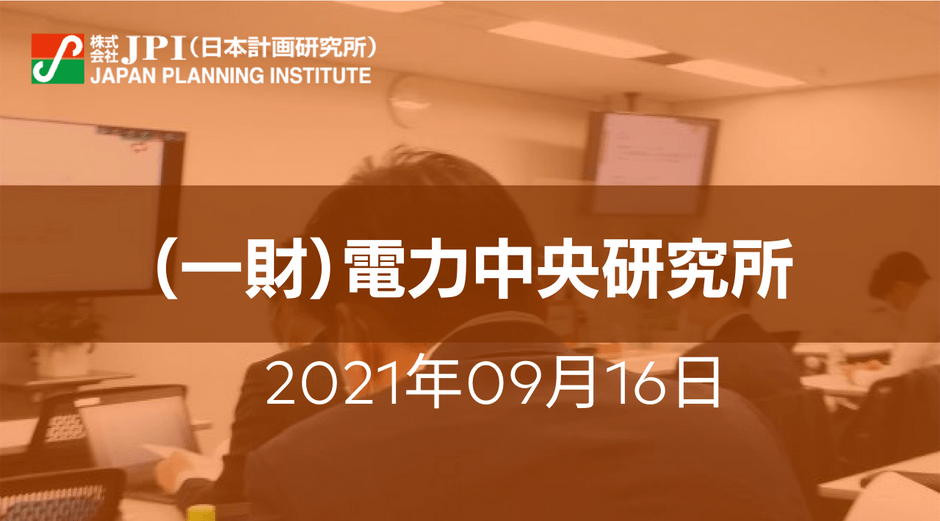 株式会社 JPI（日本計画研究所）
JAPAN PLANNING INSTITUTE

（一財）電力中央研究所

2021年09月16日